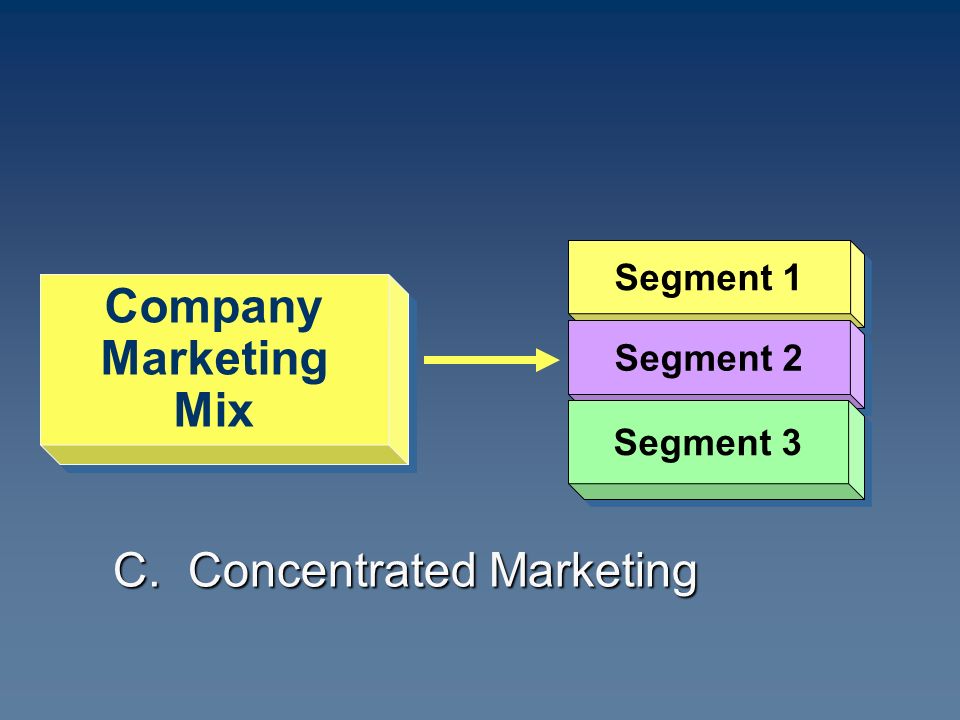 Company Marketing Mix

Segment 1

Segment 2

Segment 3

C. Concentrated Marketing